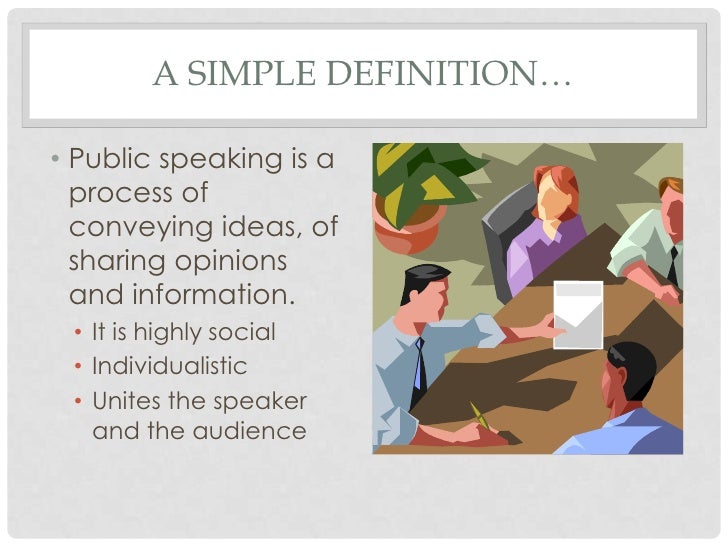 A SIMPLE DEFINITION…

• Public speaking is a process of conveying ideas, of sharing opinions and information.
  • It is highly social
  • Individualistic
  • Unites the speaker and the audience